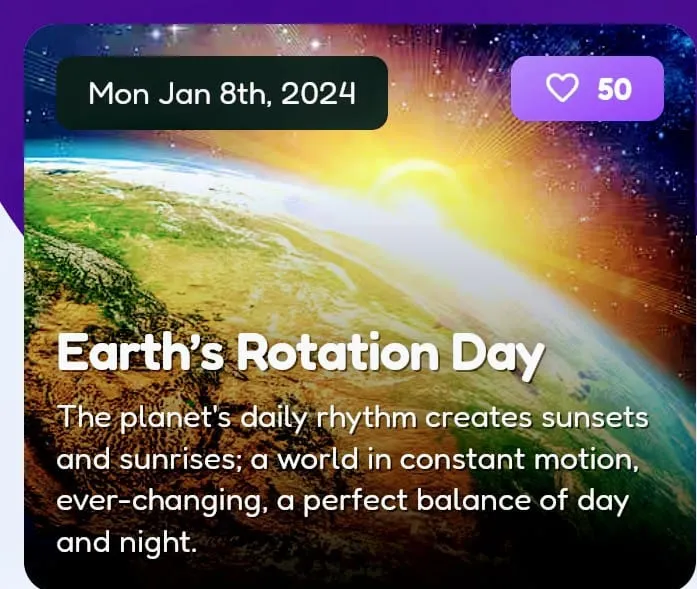 Mon Jan 8th, 2024

50

Earth's Rotation Day

The planet's daily rhythm creates sunsets and sunrises; a world in constant motion, ever-changing, a perfect balance of day and night.